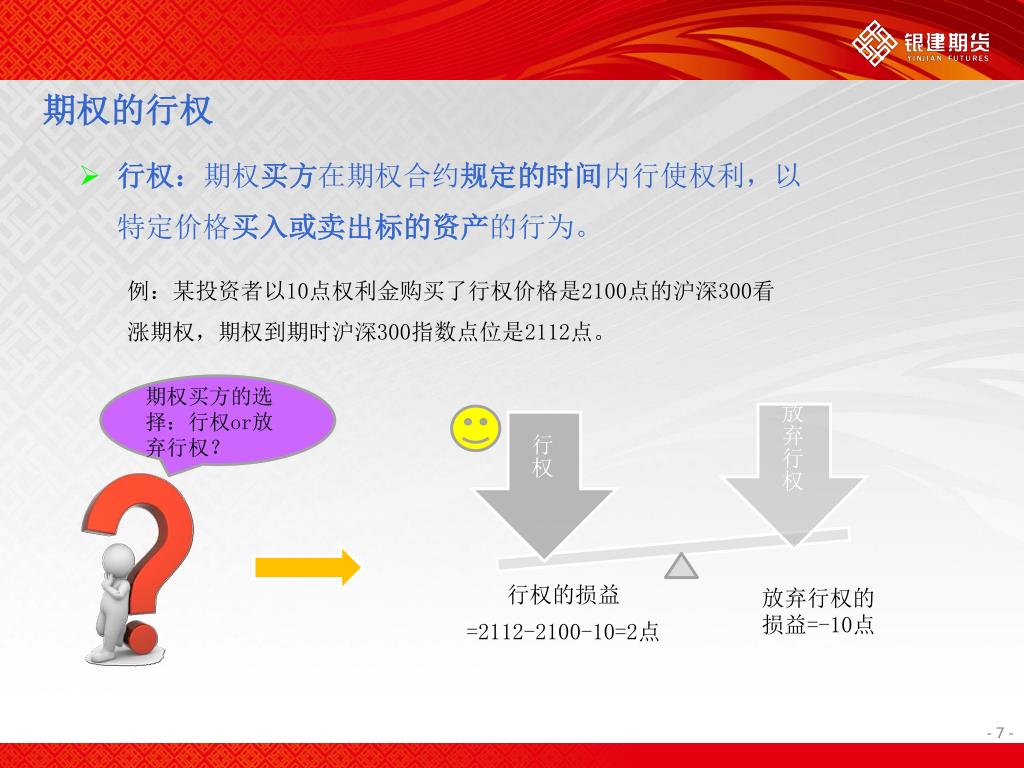 银建期货
YINJIAN FUTURES

期权的行权

➢ 行权：期权买方在期权合约规定的时间内行使权利，以特定价格买入或卖出标的资产的行为。

例：某投资者以10点权利金购买了行权价格是2100点的沪深300看涨期权，期权到期时沪深300指数点位是2112点。

期权买方的选择：行权or放弃行权？

行权

放弃行权

行权的损益
=2112-2100-10=2点

放弃行权的损益=-10点

- 7 -